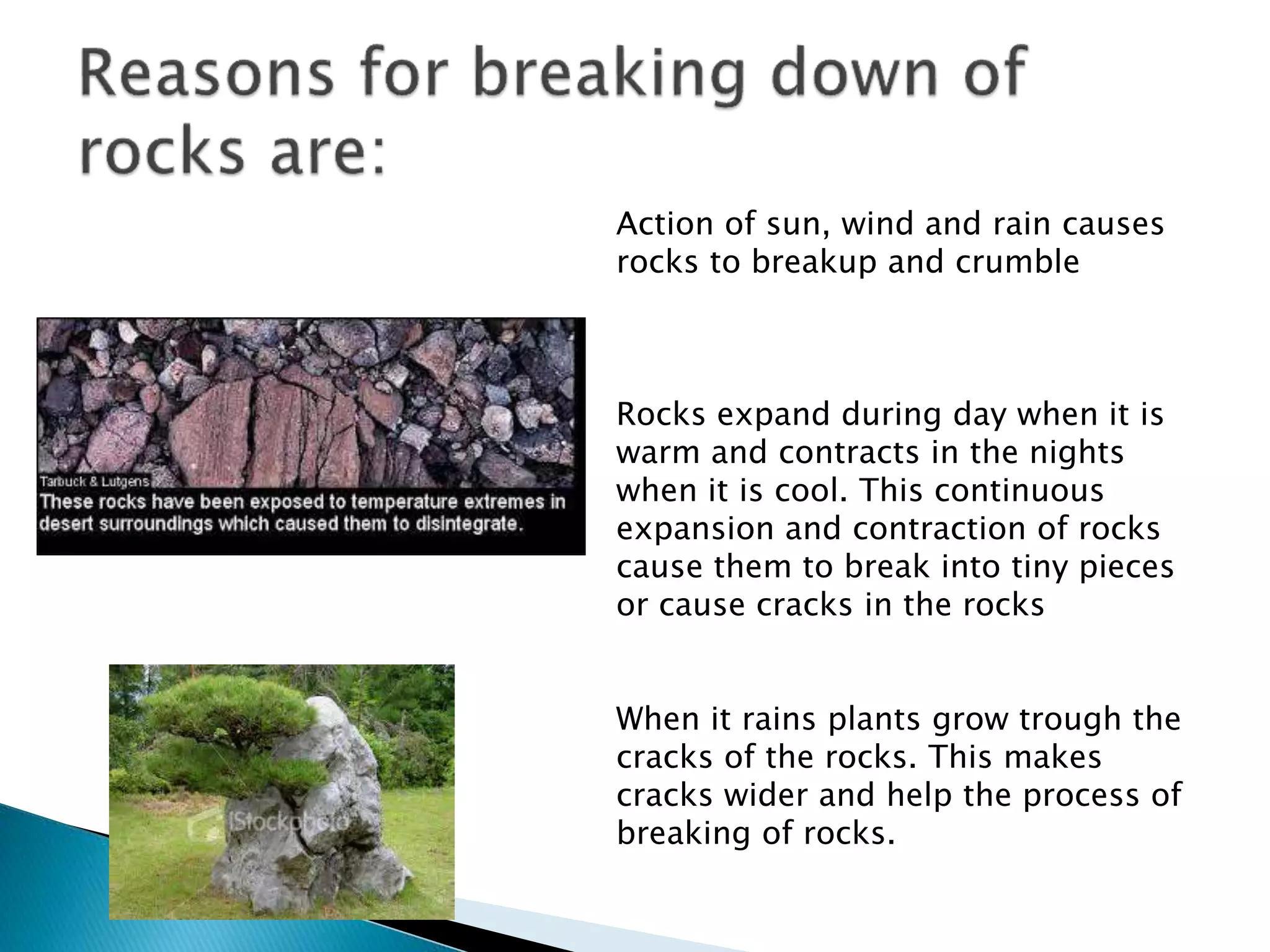 Reasons for breaking down of rocks are:

Action of sun, wind and rain causes rocks to breakup and crumble

Tarbuck & Lutgens
These rocks have been exposed to temperature extremes in desert surroundings which caused them to disintegrate.

Rocks expand during day when it is warm and contracts in the nights when it is cool. This continuous expansion and contraction of rocks cause them to break into tiny pieces or cause cracks in the rocks

iStockphoto

When it rains plants grow trough the cracks of the rocks. This makes cracks wider and help the process of breaking of rocks.